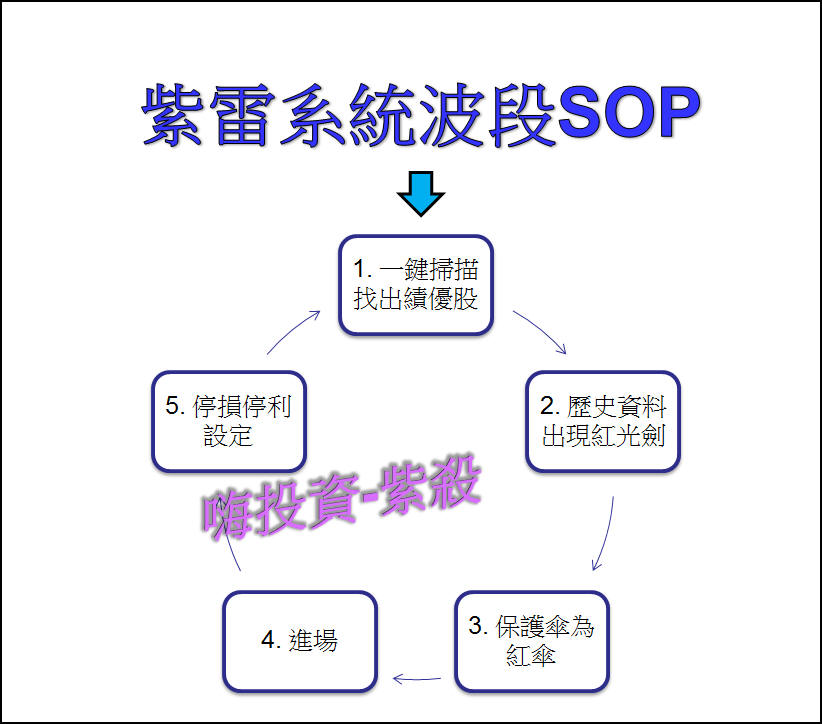 紫雷系統波段SOP

1. 一鍵掃描找出績優股

2. 歷史資料出現紅光劍

3. 保護傘為紅傘

4. 進場

5. 停損停利設定

嗨投資-紫殺